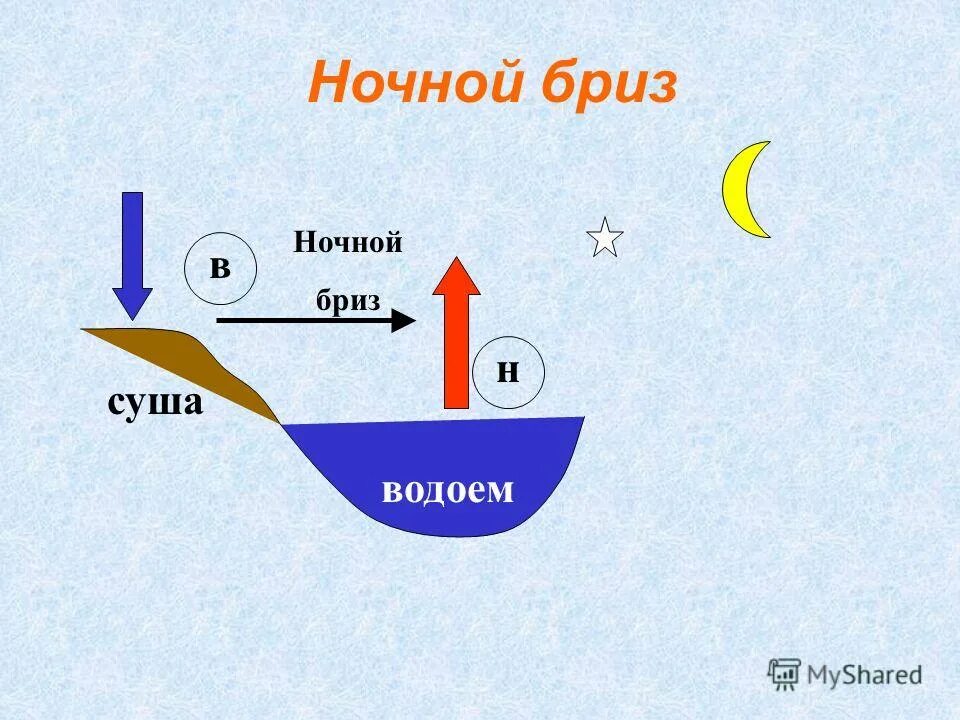 Ночной бриз

в

Ночной бриз

н

суша

водоем

MyShared